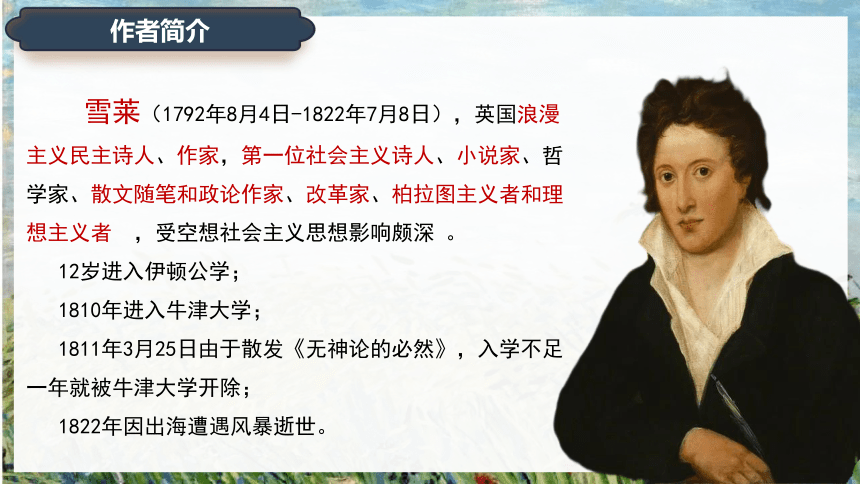 作者简介

雪莱（1792年8月4日-1822年7月8日），英国浪漫主义民主诗人、作家，第一位社会主义诗人、小说家、哲学家、散文随笔和政论作家、改革家、柏拉图主义者和理想主义者 ，受空想社会主义思想影响颇深 。

12岁进入伊顿公学；

1810年进入牛津大学；

1811年3月25日由于散发《无神论的必然》，入学不足一年就被牛津大学开除；

1822年因出海遭遇风暴逝世。